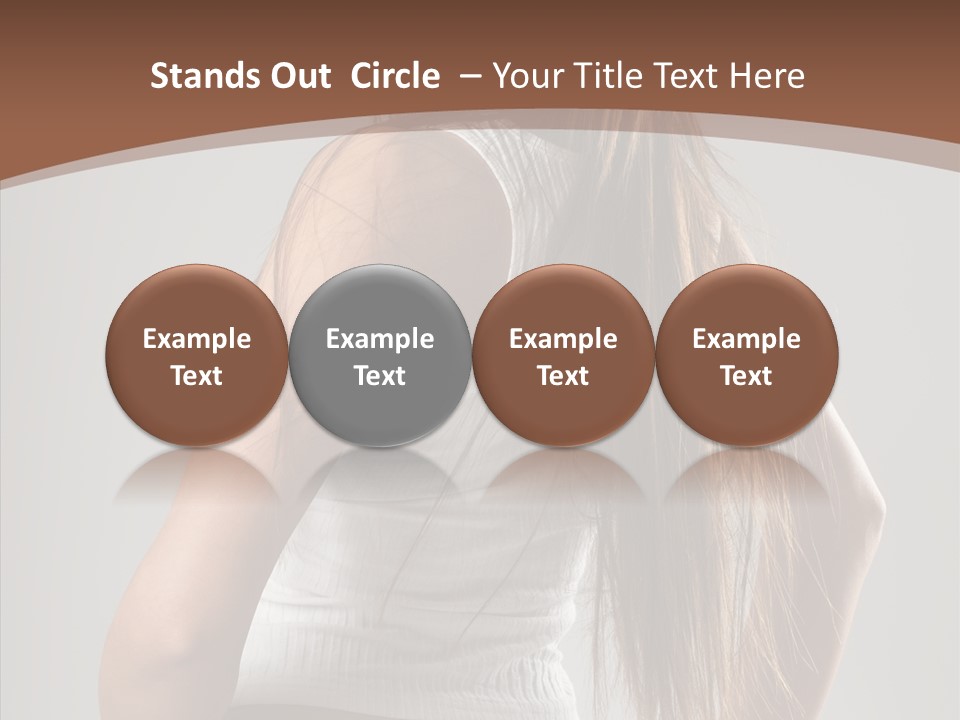 Stands Out Circle – Your Title Text Here

Example Text

Example Text

Example Text

Example Text